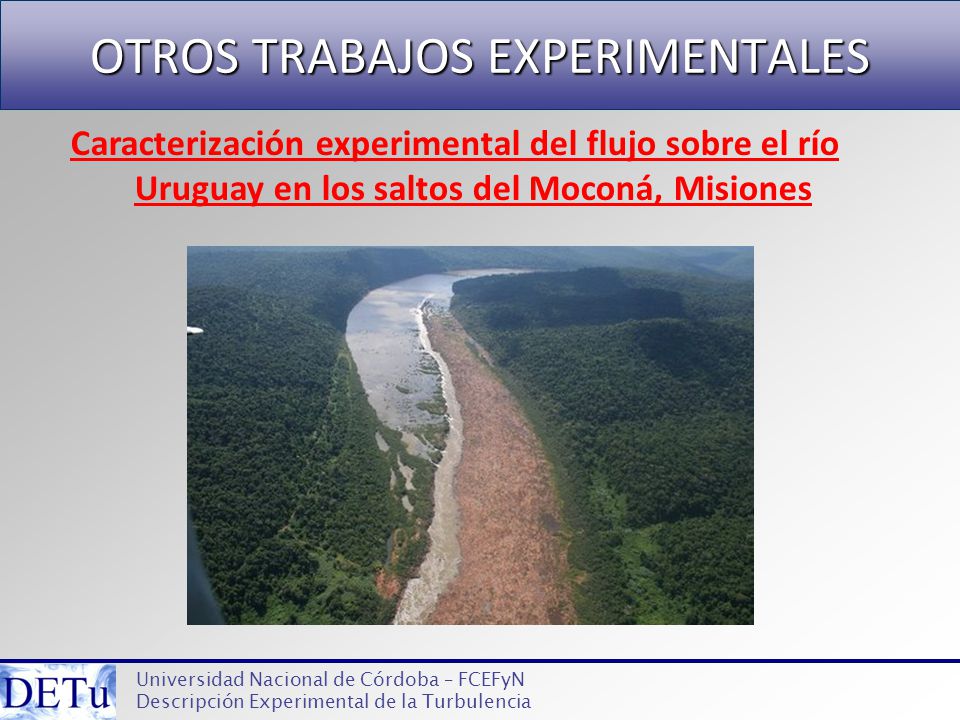 OTROS TRABAJOS EXPERIMENTALES

Caracterización experimental del flujo sobre el río Uruguay en los saltos del Moconá, Misiones

DETu

Universidad Nacional de Córdoba – FCEFyN
Descripción Experimental de la Turbulencia